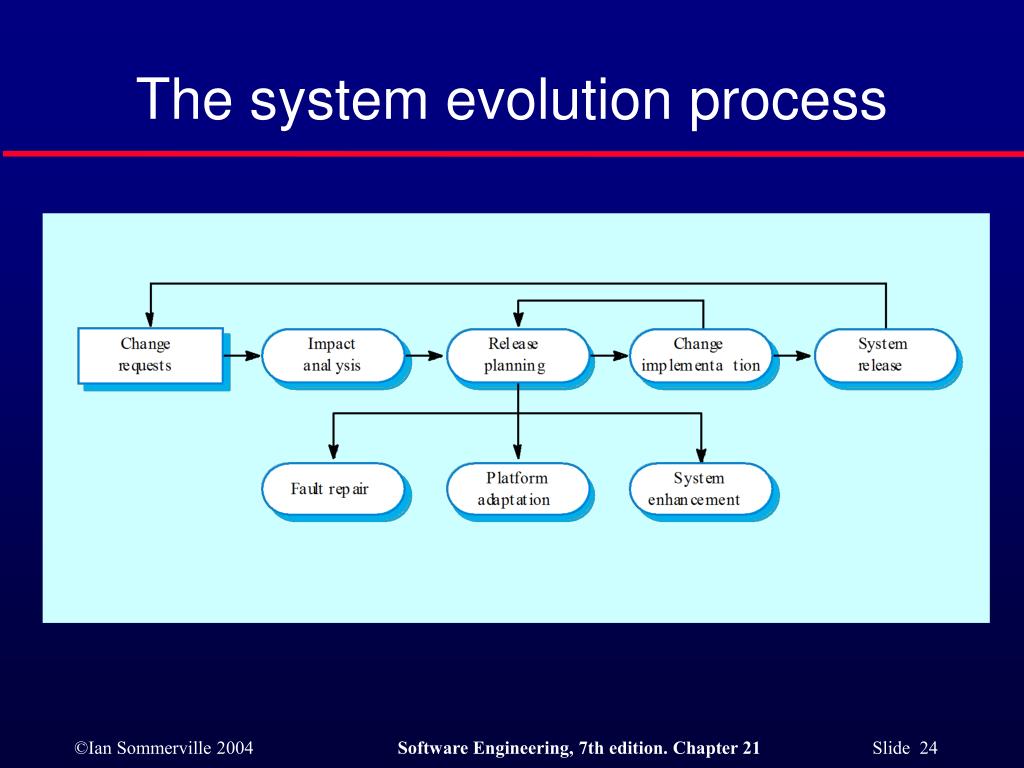 The system evolution process

Change requests

Impact analysis

Release planning

Change implementation

System release

Fault repair

Platform adaptation

System enhancement

©Ian Sommerville 2004

Software Engineering, 7th edition. Chapter 21

Slide 24